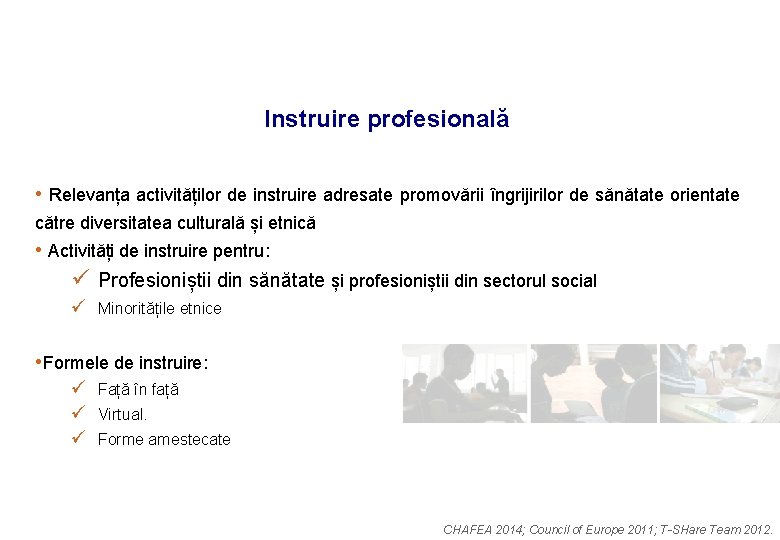 Instruire profesională

• Relevanța activităților de instruire adresate promovării îngrijirilor de sănătate orientate către diversitatea culturală și etnică

• Activități de instruire pentru:

✓ Profesioniștii din sănătate și profesioniștii din sectorul social

✓ Minoritățile etnice

•Formele de instruire:

✓ Față în față

✓ Virtual.

✓ Forme amestecate

CHAFEA 2014; Council of Europe 2011; T-SHare Team 2012.